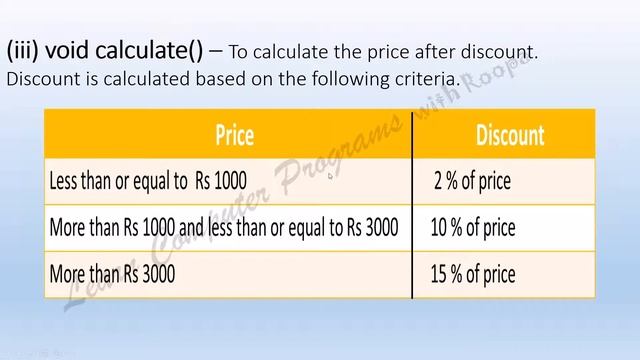 (iii) void calculate() – To calculate the price after discount. Discount is calculated based on the following criteria.

| Price | Discount |
|---|---|
| Less than or equal to Rs 1000 | 2 % of price |
| More than Rs 1000 and less than or equal to Rs 3000 | 10 % of price |
| More than Rs 3000 | 15 % of price |

Learn Computer Programs with Roopa